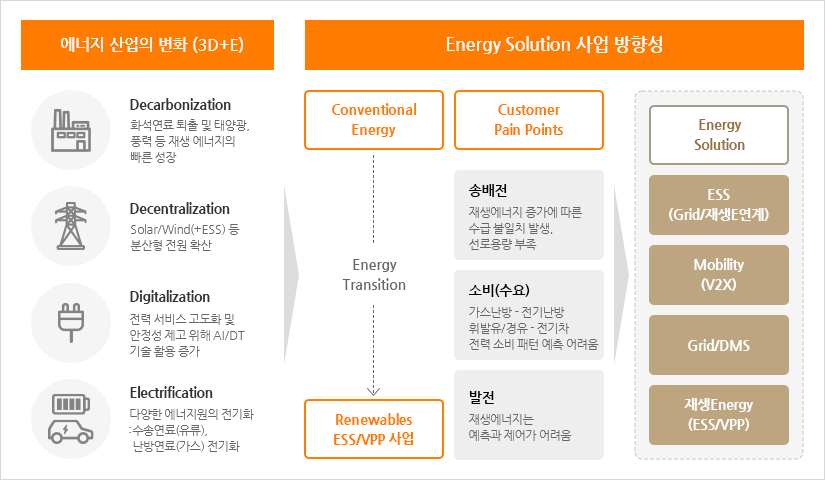 에너지 산업의 변화 (3D+E)

Decarbonization
화석연료 퇴출 및 태양광, 풍력 등 재생 에너지의 빠른 성장

Decentralization
Solar/Wind(+ESS) 등 분산형 전원 확산

Digitalization
전력 서비스 고도화 및 안정성 제고 위해 AI/DT 기술 활용 증가

Electrification
다양한 에너지원의 전기화 : 수송연료(유류), 난방연료(가스) 전기화

Energy Solution 사업 방향성

Conventional Energy

Energy Transition

Renewables ESS/VPP 사업

Customer Pain Points

송배전
재생에너지 증가에 따른 수급 불일치 발생, 선로용량 부족

소비(수요)
가스난방 - 전기난방
휘발유/경유 - 전기차
전력 소비 패턴 예측 어려움

발전
재생에너지는 예측과 제어가 어려움

Energy Solution

ESS (Grid/재생E연계)

Mobility (V2X)

Grid/DMS

재생Energy (ESS/VPP)